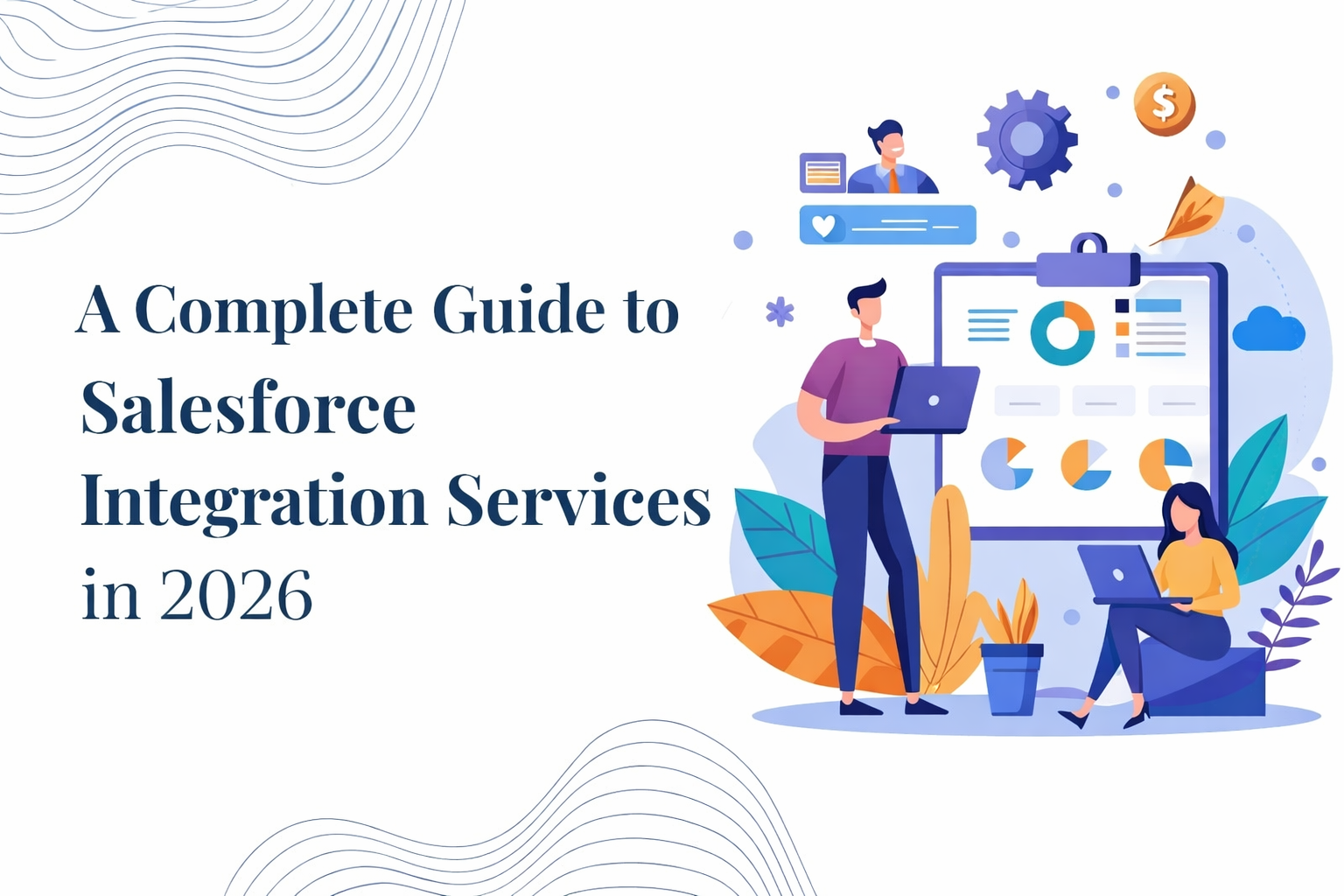 A Complete Guide to Salesforce Integration Services in 2026

$